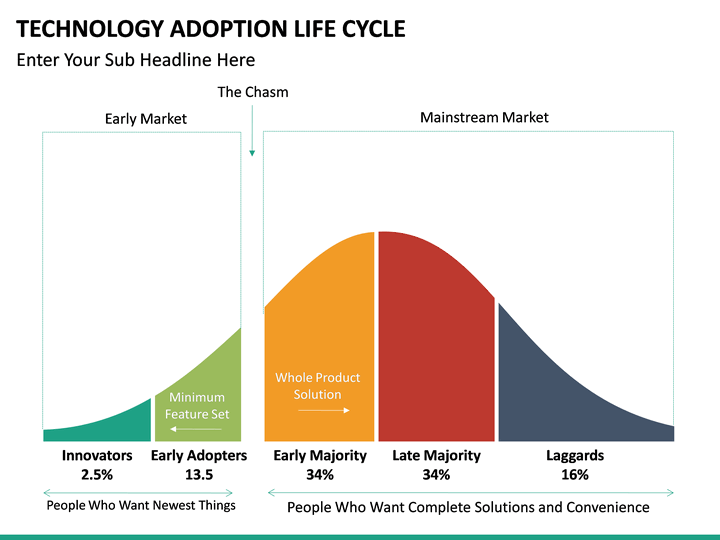 TECHNOLOGY ADOPTION LIFE CYCLE

Enter Your Sub Headline Here

The Chasm

Early Market

Mainstream Market

Minimum Feature Set

Whole Product Solution

Innovators 2.5%

Early Adopters 13.5

Early Majority 34%

Late Majority 34%

Laggards 16%

People Who Want Newest Things

People Who Want Complete Solutions and Convenience